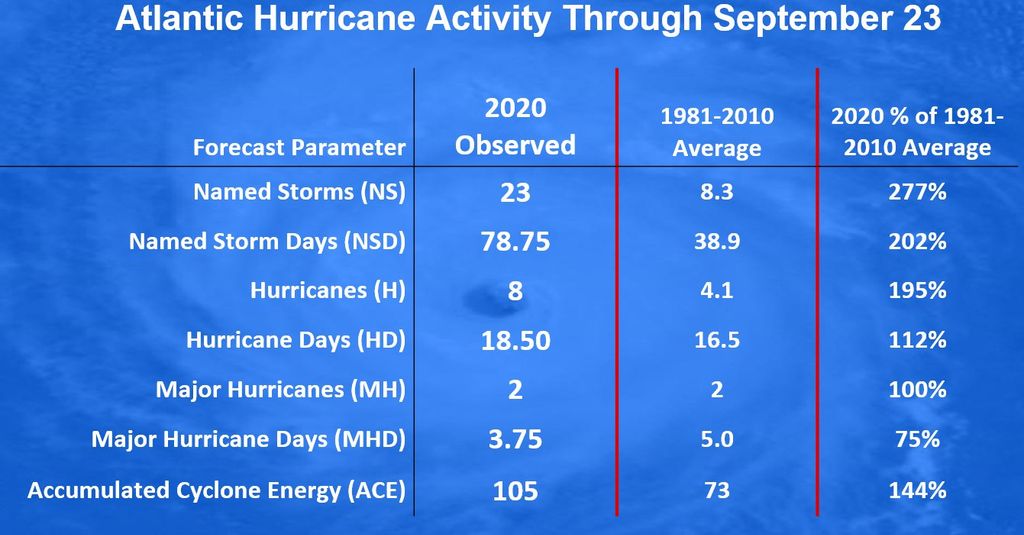 Atlantic Hurricane Activity Through September 23

| Forecast Parameter | 2020 Observed | 1981-2010 Average | 2020 % of 1981-2010 Average |
|---|---|---|---|
| Named Storms (NS) | 23 | 8.3 | 277% |
| Named Storm Days (NSD) | 78.75 | 38.9 | 202% |
| Hurricanes (H) | 8 | 4.1 | 195% |
| Hurricane Days (HD) | 18.50 | 16.5 | 112% |
| Major Hurricanes (MH) | 2 | 2 | 100% |
| Major Hurricane Days (MHD) | 3.75 | 5.0 | 75% |
| Accumulated Cyclone Energy (ACE) | 105 | 73 | 144% |